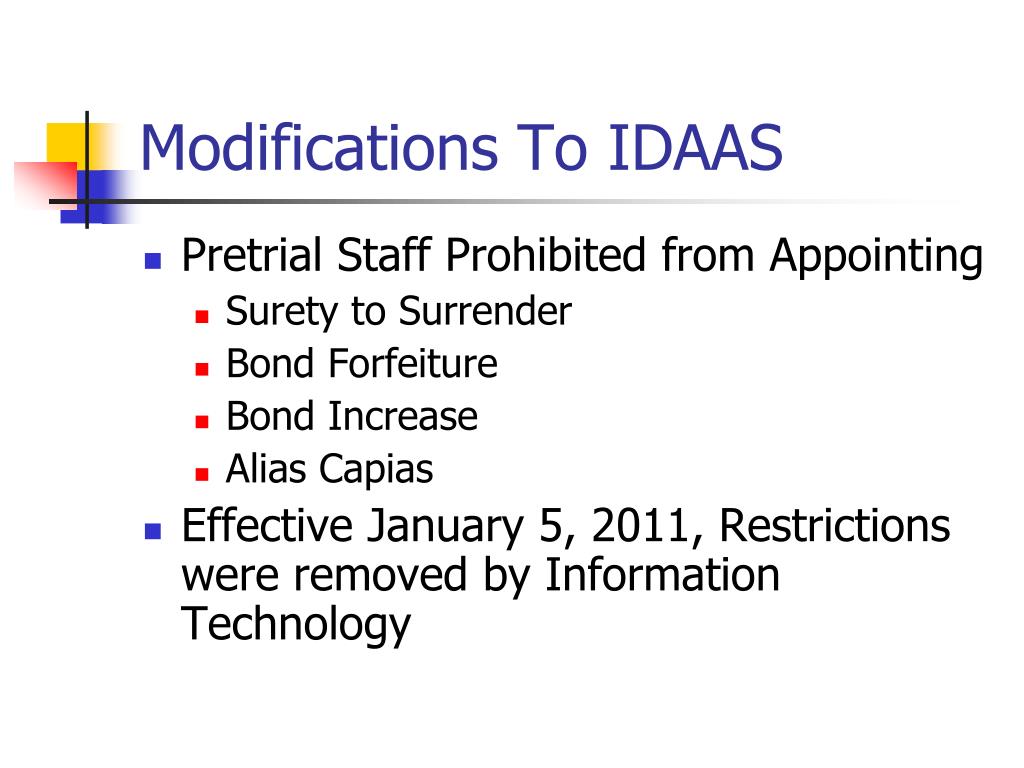 Modifications To IDAAS

- Pretrial Staff Prohibited from Appointing
  - Surety to Surrender
  - Bond Forfeiture
  - Bond Increase
  - Alias Capias
- Effective January 5, 2011, Restrictions were removed by Information Technology